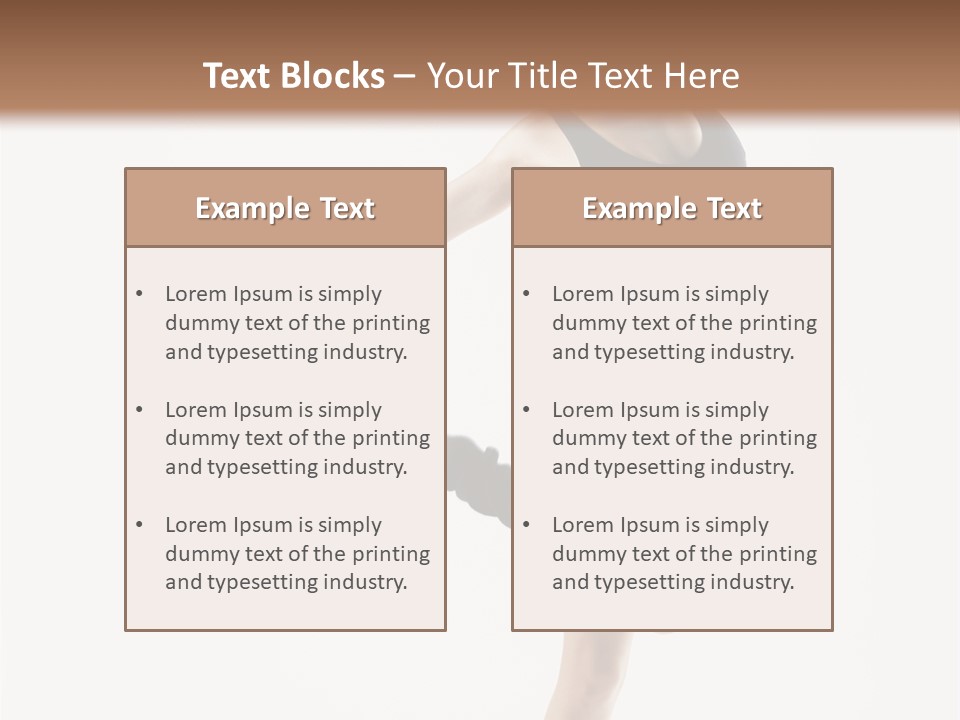 Text Blocks – Your Title Text Here

Example Text

• Lorem Ipsum is simply dummy text of the printing and typesetting industry.

• Lorem Ipsum is simply dummy text of the printing and typesetting industry.

• Lorem Ipsum is simply dummy text of the printing and typesetting industry.

Example Text

• Lorem Ipsum is simply dummy text of the printing and typesetting industry.

• Lorem Ipsum is simply dummy text of the printing and typesetting industry.

• Lorem Ipsum is simply dummy text of the printing and typesetting industry.